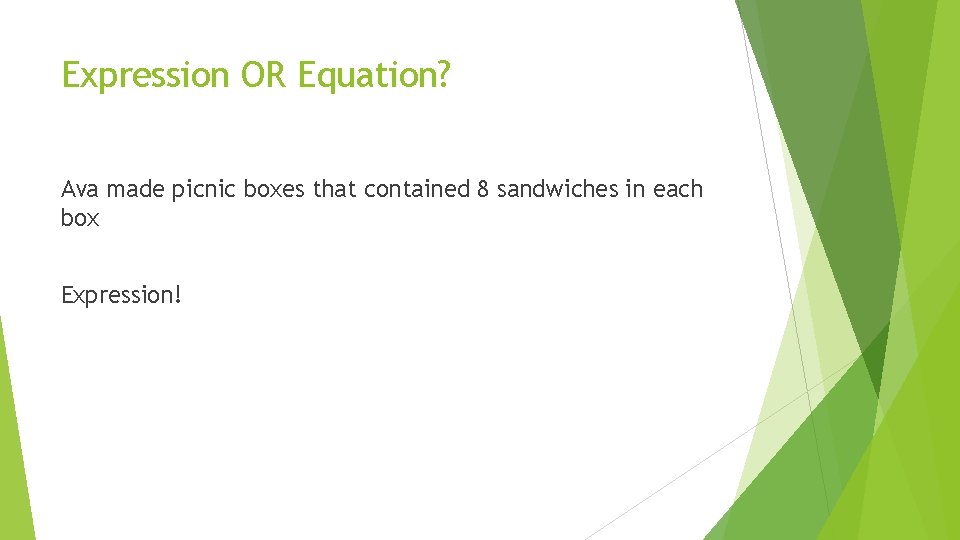 Expression OR Equation?

Ava made picnic boxes that contained 8 sandwiches in each box

Expression!